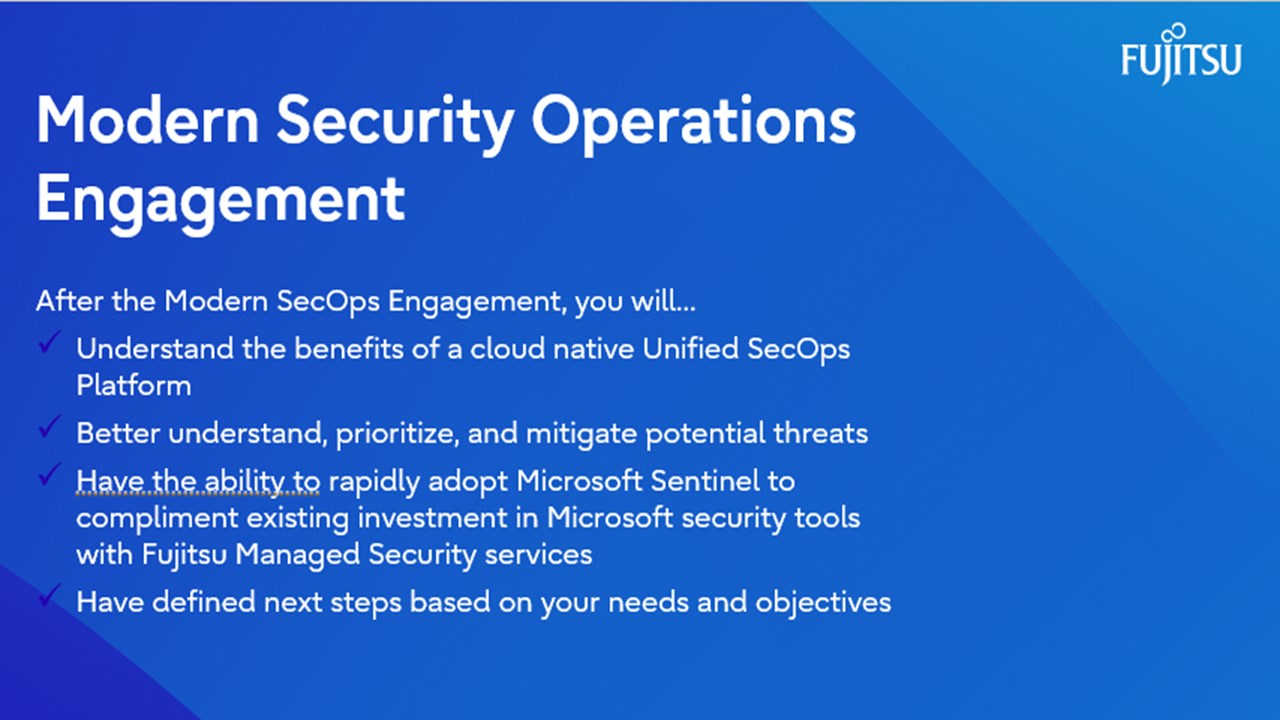 FUJITSU

Modern Security Operations Engagement

After the Modern SecOps Engagement, you will...

✓ Understand the benefits of a cloud native Unified SecOps Platform

✓ Better understand, prioritize, and mitigate potential threats

✓ Have the ability to rapidly adopt Microsoft Sentinel to compliment existing investment in Microsoft security tools with Fujitsu Managed Security services

✓ Have defined next steps based on your needs and objectives